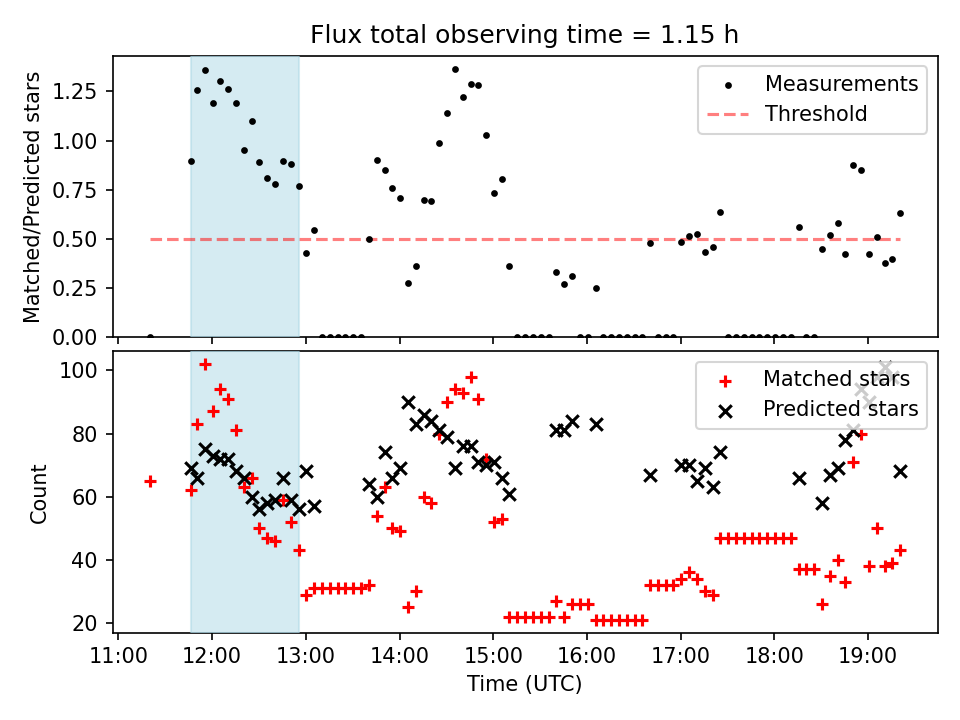 Flux total observing time = 1.15 h

Matched/Predicted stars

1.25
1.00
0.75
0.50
0.25
0.00

Measurements
Threshold

Count

100
80
60
40
20

Matched stars
Predicted stars

11:00 12:00 13:00 14:00 15:00 16:00 17:00 18:00 19:00

Time (UTC)